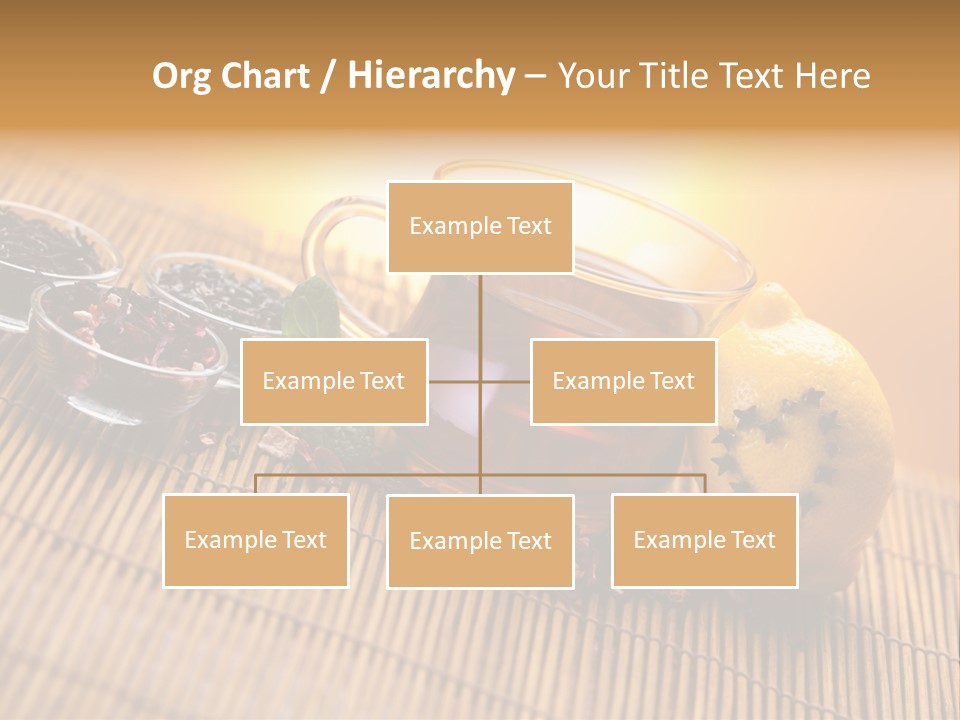 Org Chart / Hierarchy – Your Title Text Here

Example Text

Example Text

Example Text

Example Text

Example Text

Example Text